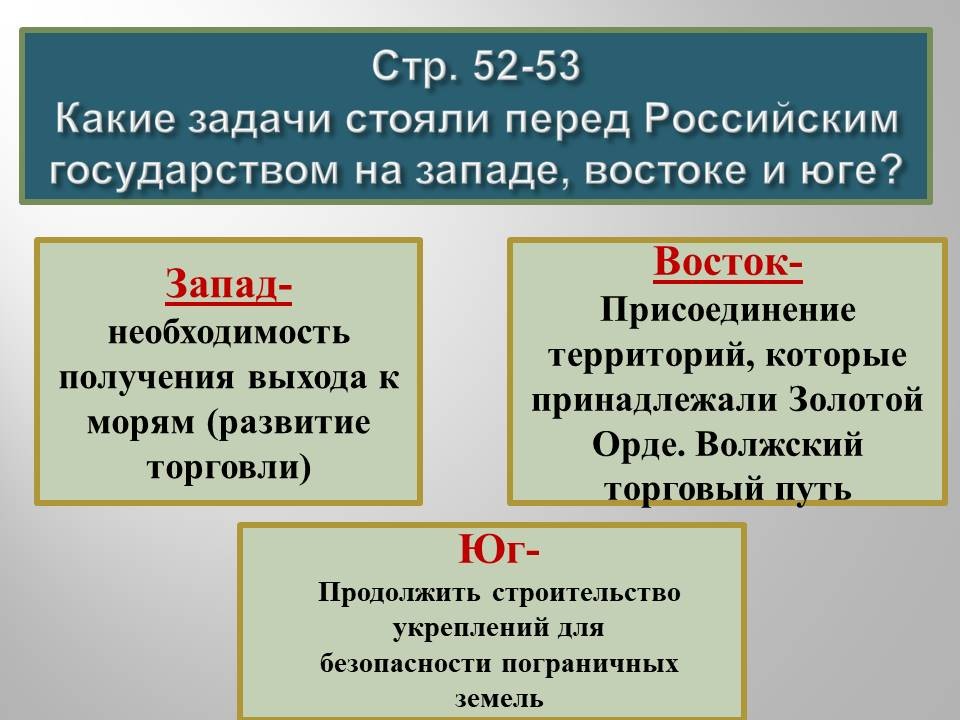 Стр. 52-53
Какие задачи стояли перед Российским государством на западе, востоке и юге?

Запад-
необходимость получения выхода к морям (развитие торговли)

Восток-
Присоединение территорий, которые принадлежали Золотой Орде. Волжский торговый путь

Юг-
Продолжить строительство укреплений для безопасности пограничных земель